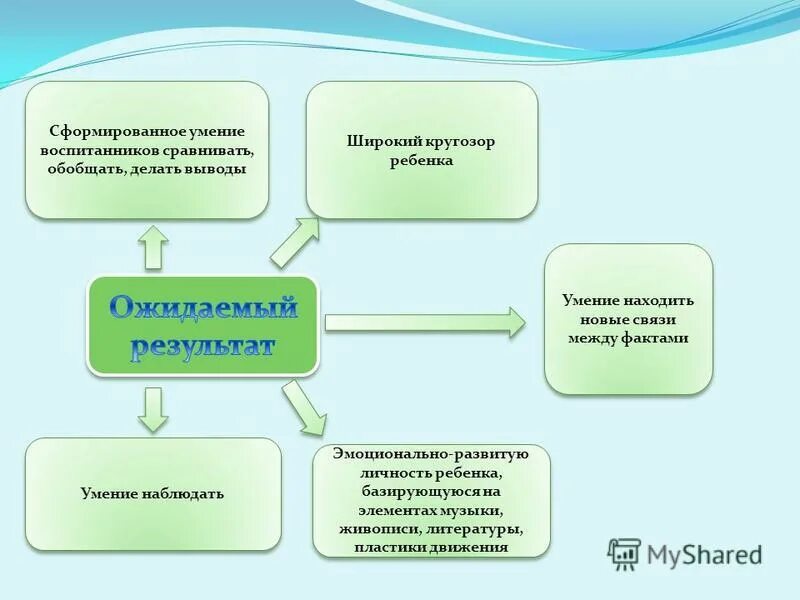 Сформированное умение воспитанников сравнивать, обобщать, делать выводы

Широкий кругозор ребенка

Ожидаемый результат

Умение находить новые связи между фактами

Умение наблюдать

Эмоционально-развитую личность ребенка, базирующуюся на элементах музыки, живописи, литературы, пластики движения

MyShared